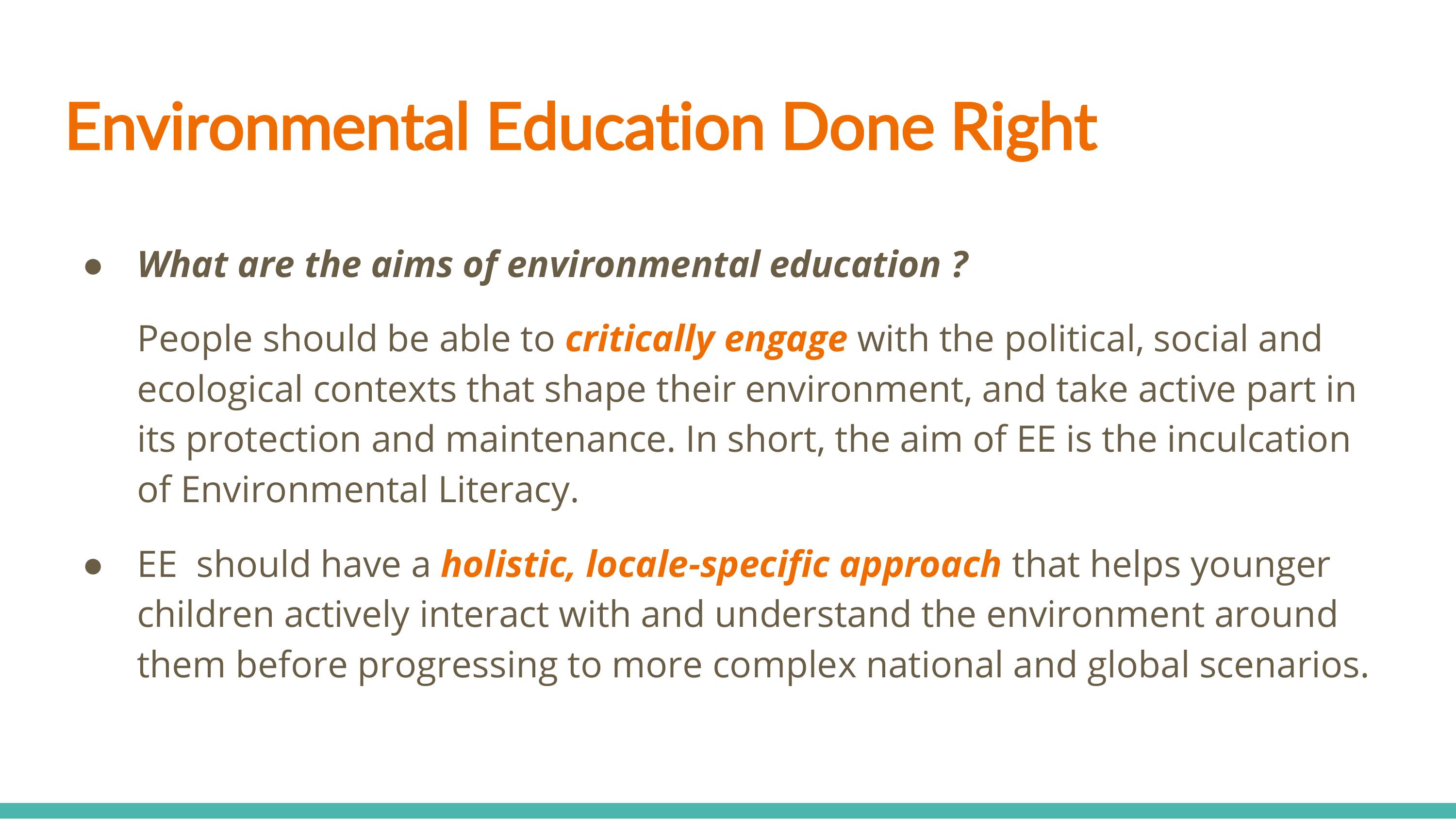 Environmental Education Done Right

● What are the aims of environmental education ?

People should be able to critically engage with the political, social and ecological contexts that shape their environment, and take active part in its protection and maintenance. In short, the aim of EE is the inculcation of Environmental Literacy.

● EE should have a holistic, locale-specific approach that helps younger children actively interact with and understand the environment around them before progressing to more complex national and global scenarios.